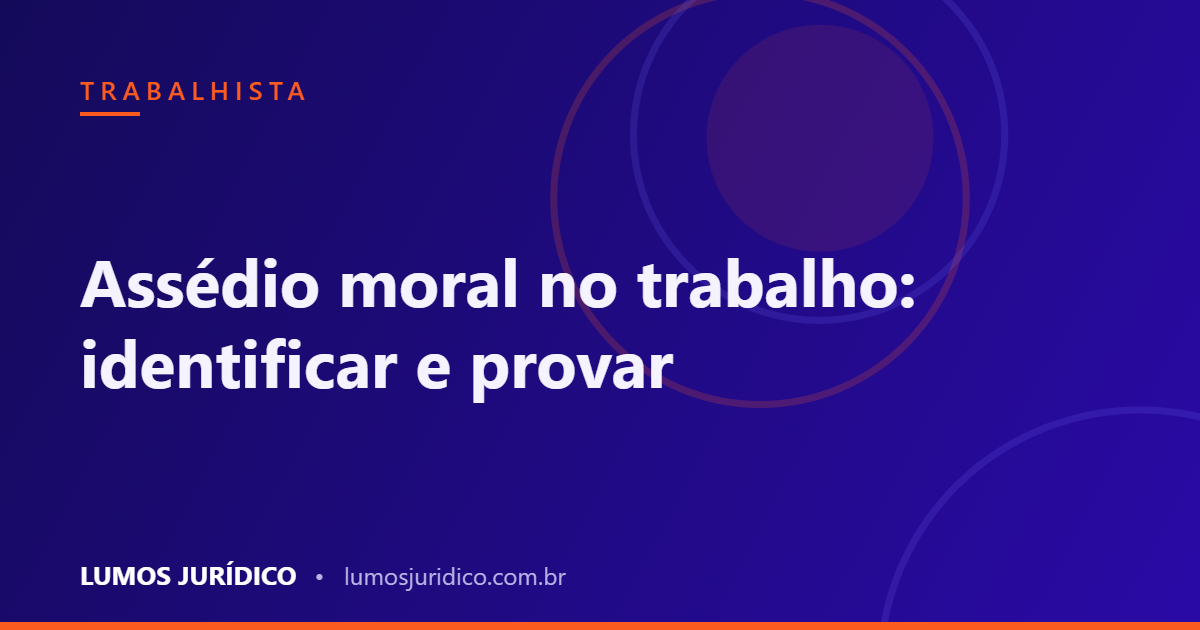 TRABALHISTA

Assédio moral no trabalho: identificar e provar

LUMOS JURÍDICO • lumosjuridico.com.br